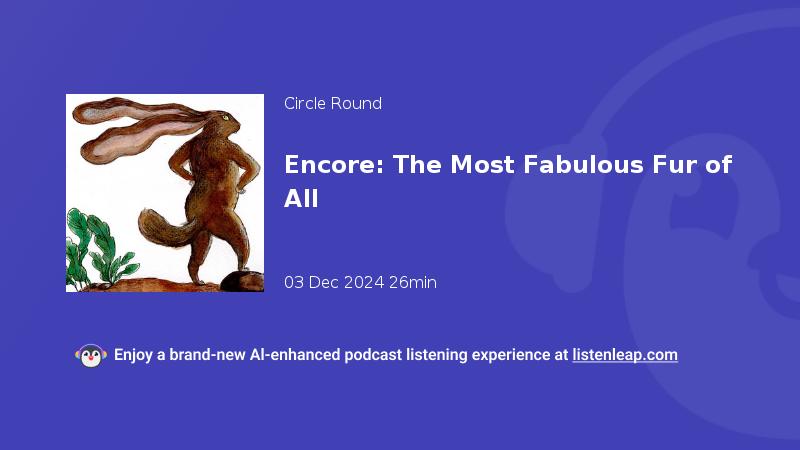 Circle Round

Encore: The Most Fabulous Fur of All

03 Dec 2024 26min

Enjoy a brand-new AI-enhanced podcast listening experience at listenleap.com